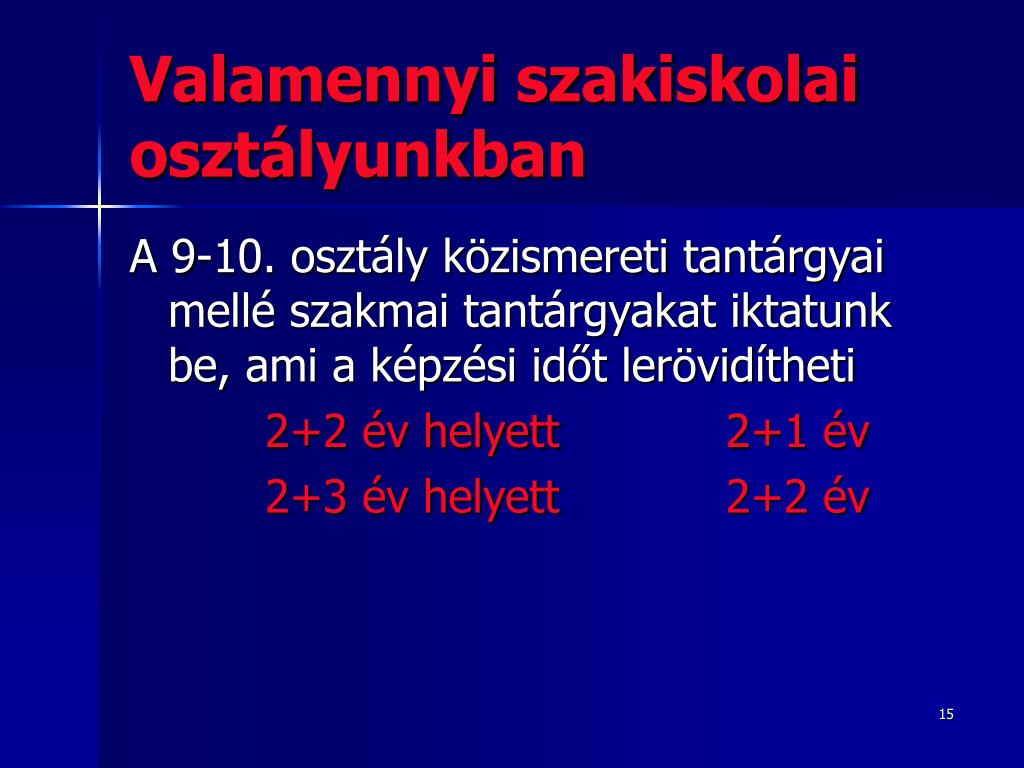 Valamennyi szakiskolai osztályunkban

A 9-10. osztály közismereti tantárgyai mellé szakmai tantárgyakat iktatunk be, ami a képzési időt lerövidítheti

2+2 év helyett 2+1 év

2+3 év helyett 2+2 év

15